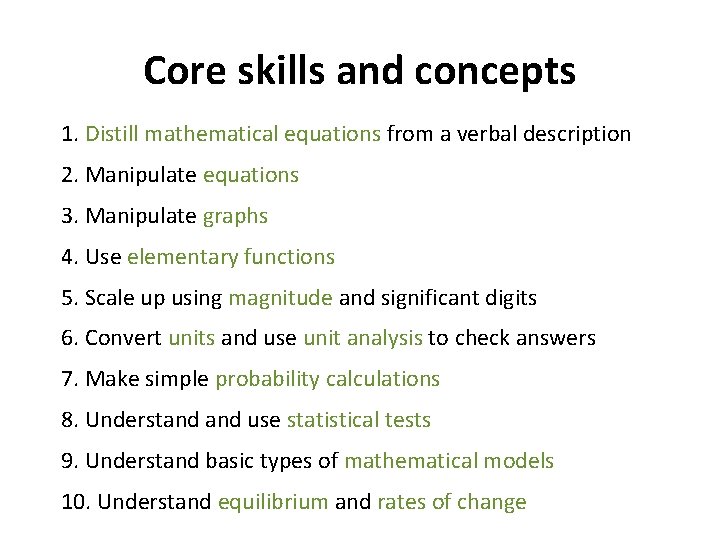 Core skills and concepts

1. Distill mathematical equations from a verbal description

2. Manipulate equations

3. Manipulate graphs

4. Use elementary functions

5. Scale up using magnitude and significant digits

6. Convert units and use unit analysis to check answers

7. Make simple probability calculations

8. Understand and use statistical tests

9. Understand basic types of mathematical models

10. Understand equilibrium and rates of change